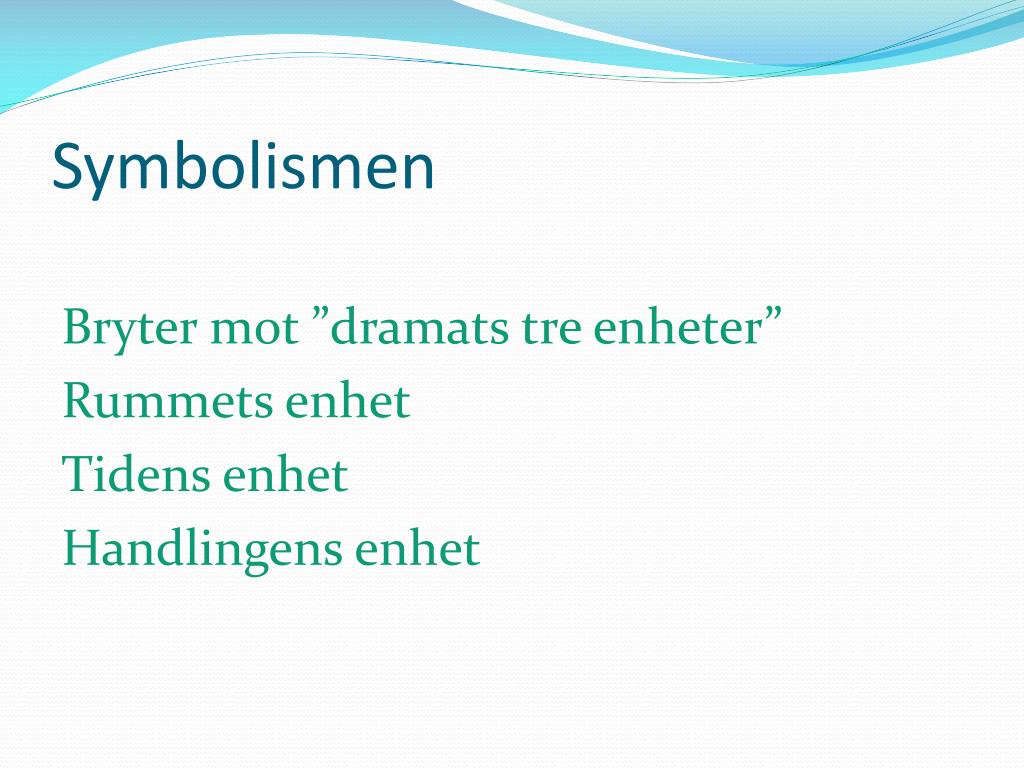 Symbolismen

Bryter mot ”dramats tre enheter”
Rummets enhet
Tidens enhet
Handlingens enhet